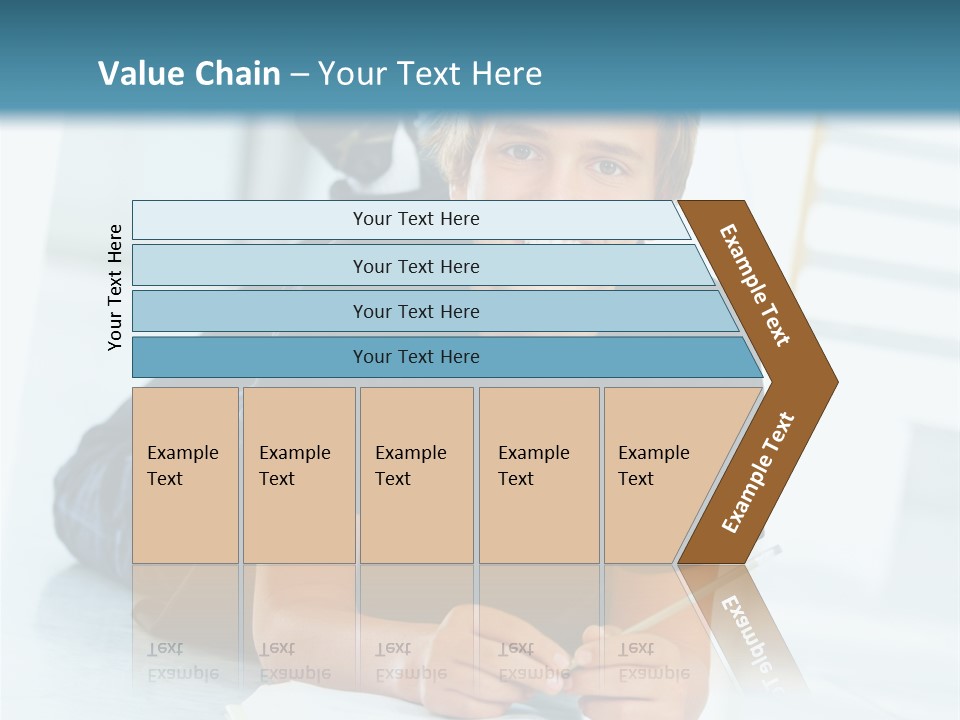 Value Chain – Your Text Here

Your Text Here

Your Text Here

Your Text Here

Your Text Here

Your Text Here

Example Text

Example Text

Example Text

Example Text

Example Text

Example Text

Example Text